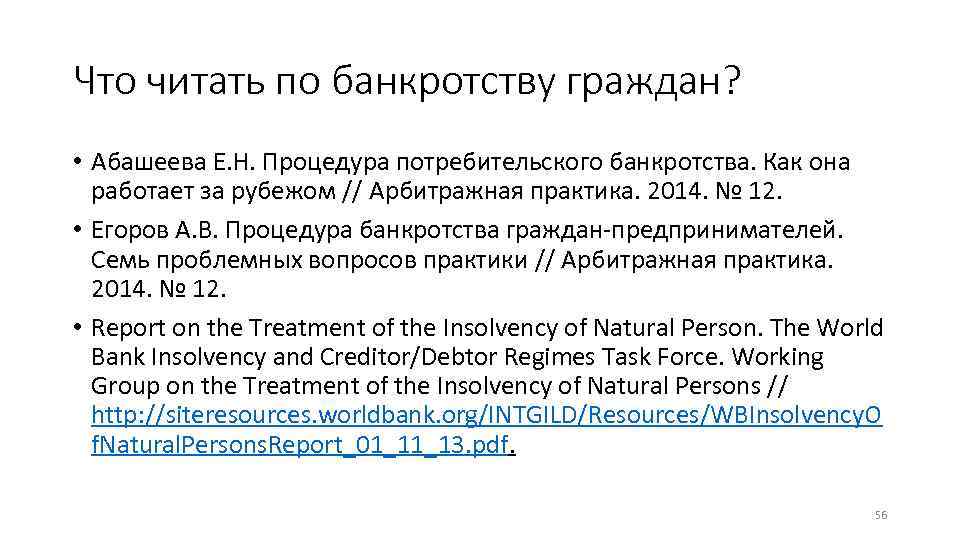 Что читать по банкротству граждан?

• Абашеева Е.Н. Процедура потребительского банкротства. Как она работает за рубежом // Арбитражная практика. 2014. № 12.

• Егоров А.В. Процедура банкротства граждан-предпринимателей. Семь проблемных вопросов практики // Арбитражная практика. 2014. № 12.

• Report on the Treatment of the Insolvency of Natural Person. The World Bank Insolvency and Creditor/Debtor Regimes Task Force. Working Group on the Treatment of the Insolvency of Natural Persons // http://siteresources.worldbank.org/INTGILD/Resources/WBInsolvencyOfNaturalPersonsReport_01_11_13.pdf.

56